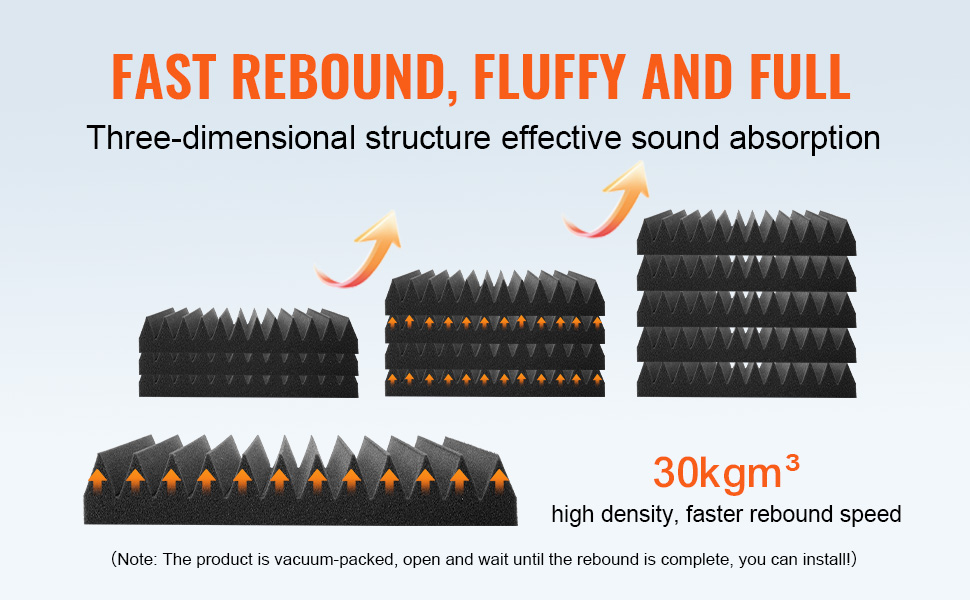 FAST REBOUND, FLUFFY AND FULL

Three-dimensional structure effective sound absorption

30kgm³

high density, faster rebound speed

(Note: The product is vacuum-packed, open and wait until the rebound is complete, you can install!)